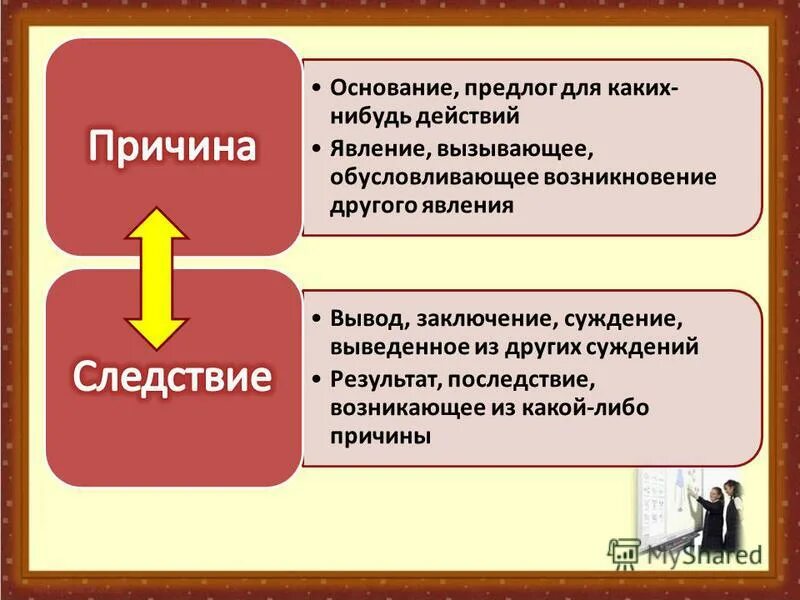 Причина

• Основание, предлог для каких-нибудь действий

• Явление, вызывающее, обусловливающее возникновение другого явления

Следствие

• Вывод, заключение, суждение, выведенное из других суждений

• Результат, последствие, возникающее из какой-либо причины

MyShared